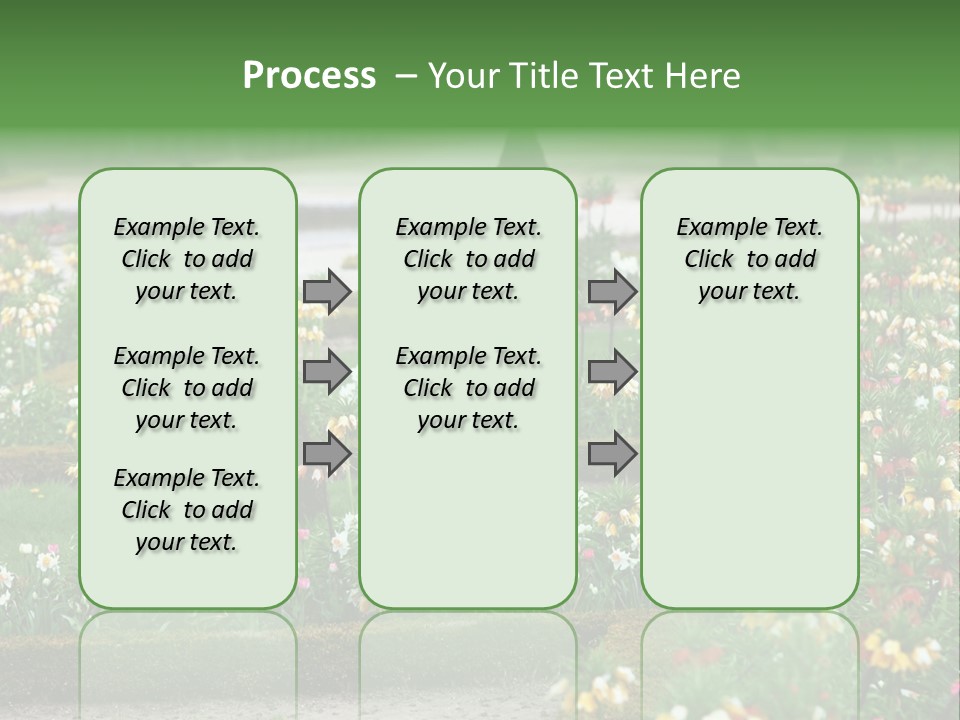 Process – Your Title Text Here

Example Text. Click to add your text.

Example Text. Click to add your text.

Example Text. Click to add your text.

Example Text. Click to add your text.

Example Text. Click to add your text.

Example Text. Click to add your text.